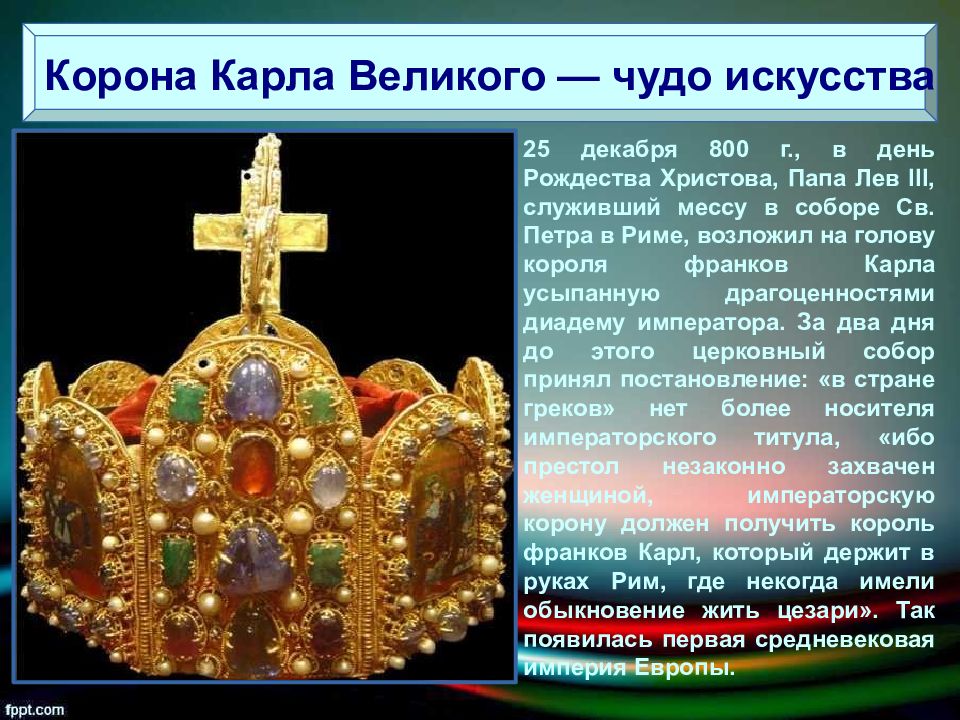 Корона Карла Великого — чудо искусства

25 декабря 800 г., в день Рождества Христова, Папа Лев III, служивший мессу в соборе Св. Петра в Риме, возложил на голову короля франков Карла усыпанную драгоценностями диадему императора. За два дня до этого церковный собор принял постановление: «в стране греков» нет более носителя императорского титула, «ибо престол незаконно захвачен женщиной, императорскую корону должен получить король франков Карл, который держит в руках Рим, где некогда имели обыкновение жить цезари». Так появилась первая средневековая империя Европы.

fppt.com